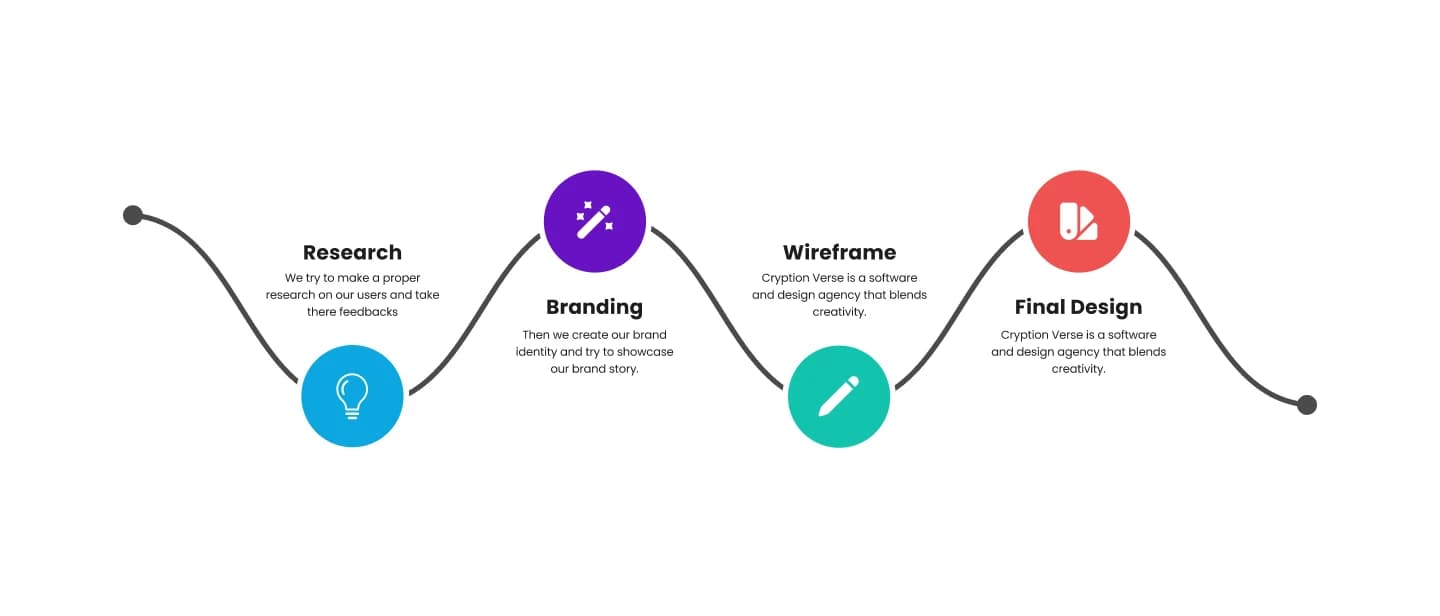 Research
We try to make a proper research on our users and take there feedbacks

Branding
Then we create our brand identity and try to showcase our brand story.

Wireframe
Cryption Verse is a software and design agency that blends creativity.

Final Design
Cryption Verse is a software and design agency that blends creativity.